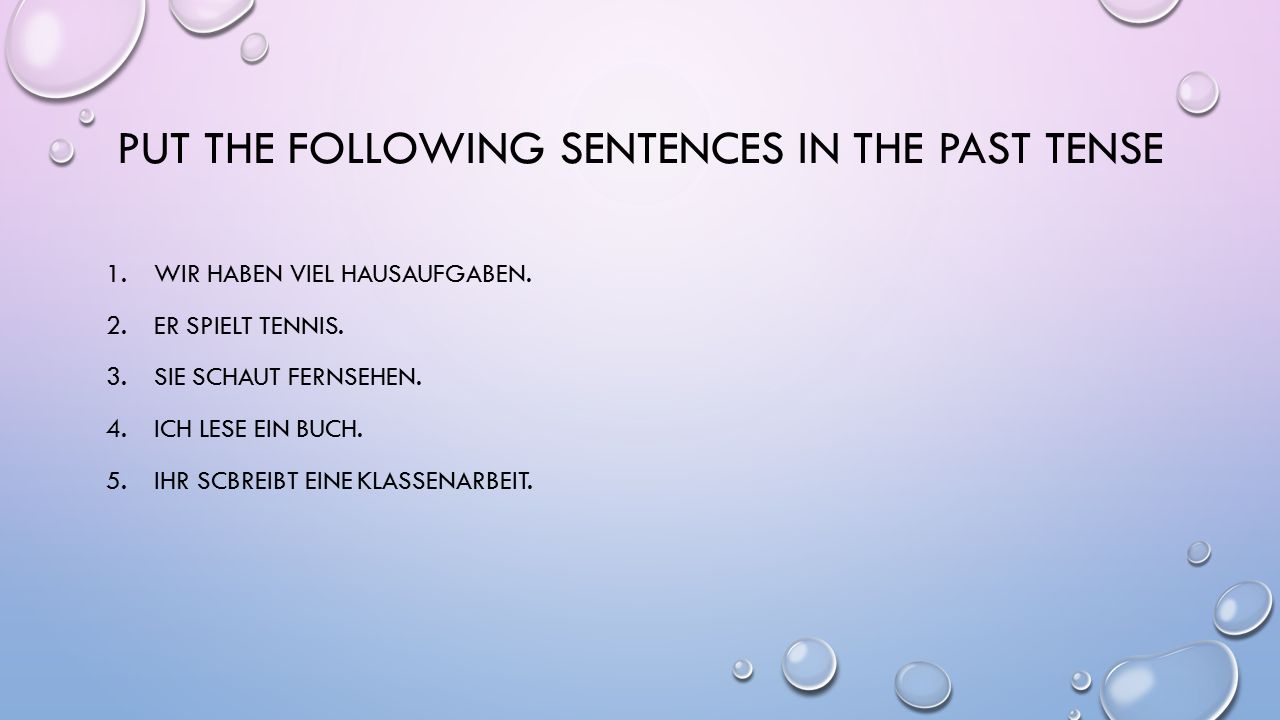 PUT THE FOLLOWING SENTENCES IN THE PAST TENSE

1. WIR HABEN VIEL HAUSAUFGABEN.
2. ER SPIELT TENNIS.
3. SIE SCHAUT FERNSEHEN.
4. ICH LESE EIN BUCH.
5. IHR SCBREIBT EINE KLASSENARBEIT.